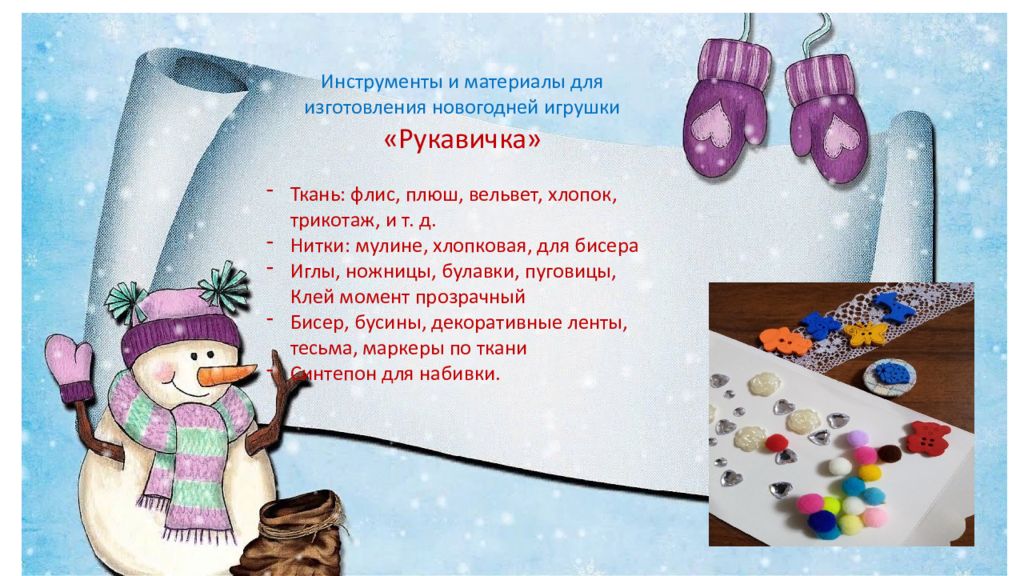 Инструменты и материалы для изготовления новогодней игрушки

«Рукавичка»

- Ткань: флис, плюш, вельвет, хлопок, трикотаж, и т. д.
- Нитки: мулине, хлопковая, для бисера
- Иглы, ножницы, булавки, пуговицы, Клей момент прозрачный
- Бисер, бусины, декоративные ленты, тесьма, маркеры по ткани
- Синтепон для набивки.